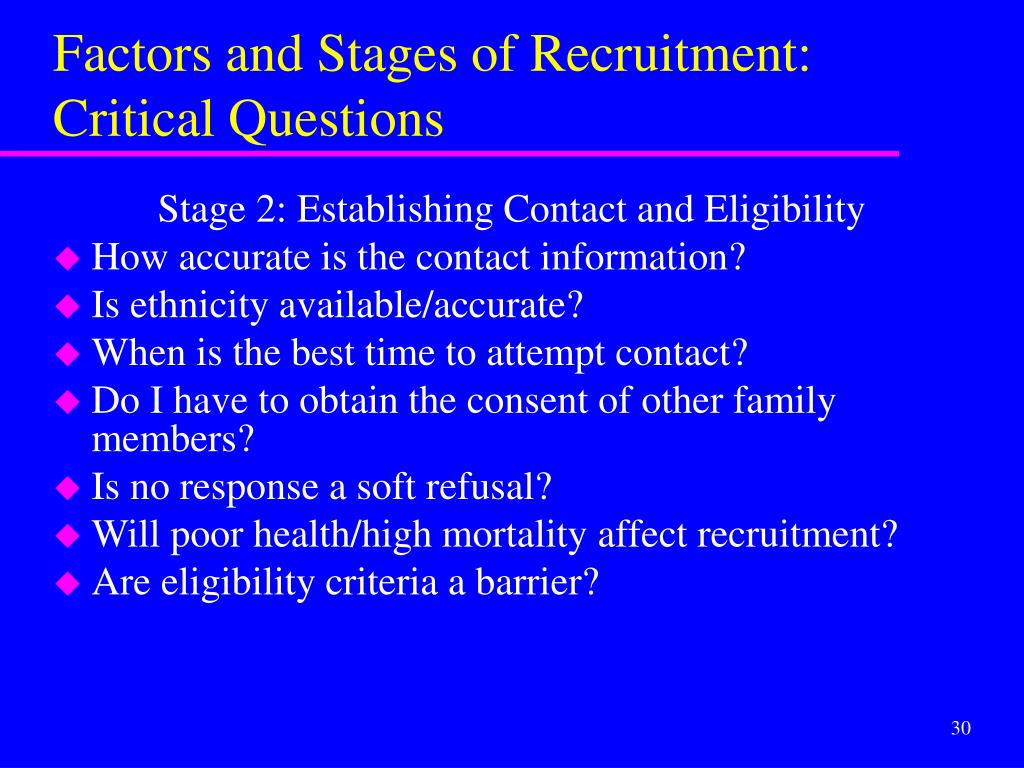 Factors and Stages of Recruitment: Critical Questions

Stage 2: Establishing Contact and Eligibility

- How accurate is the contact information?
- Is ethnicity available/accurate?
- When is the best time to attempt contact?
- Do I have to obtain the consent of other family members?
- Is no response a soft refusal?
- Will poor health/high mortality affect recruitment?
- Are eligibility criteria a barrier?

30